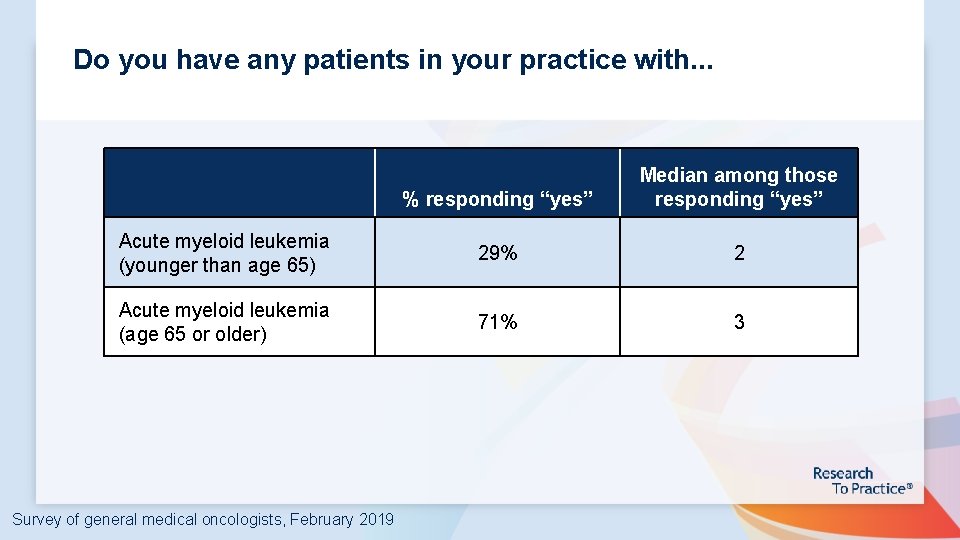 Do you have any patients in your practice with...

| | % responding “yes” | Median among those responding “yes” |
|---|---|---|
| Acute myeloid leukemia (younger than age 65) | 29% | 2 |
| Acute myeloid leukemia (age 65 or older) | 71% | 3 |

Research To Practice®

Survey of general medical oncologists, February 2019